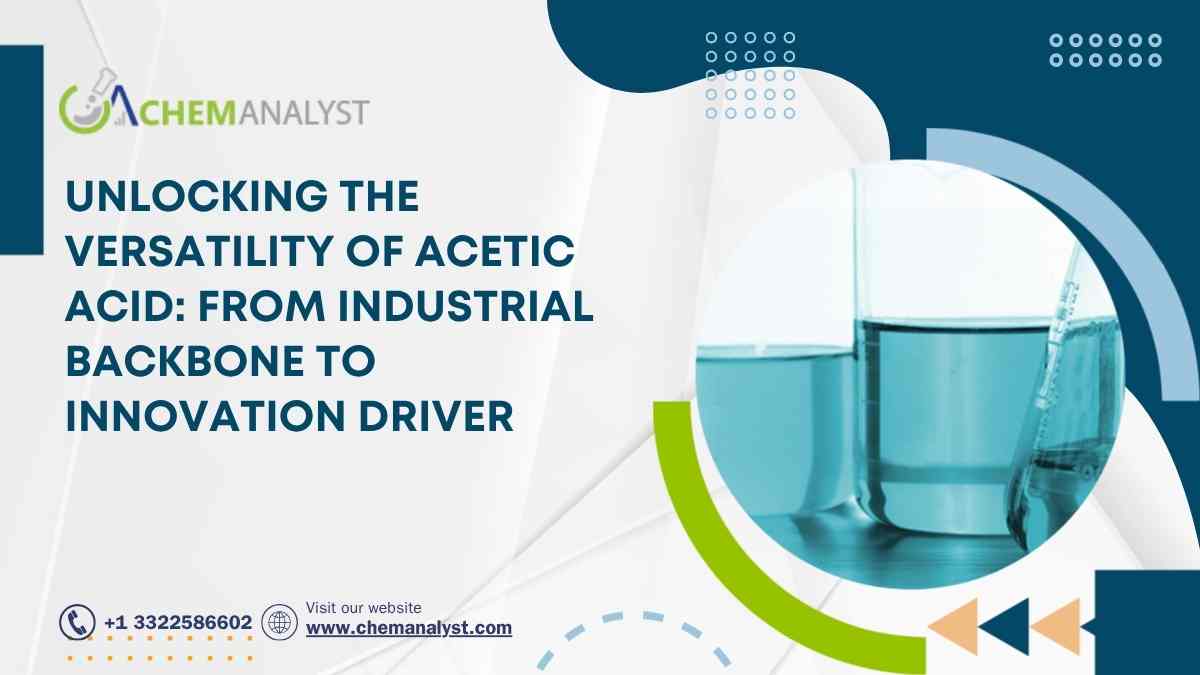 CHEMANALYST

UNLOCKING THE VERSATILITY OF ACETIC ACID: FROM INDUSTRIAL BACKBONE TO INNOVATION DRIVER

+1 3322586602

Visit our website
www.chemanalyst.com